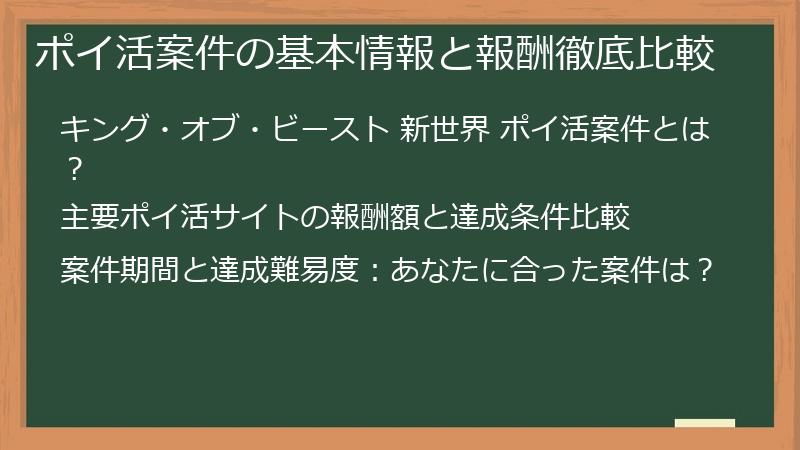 ポイ活案件の基本情報と報酬徹底比較

キング・オブ・ビースト 新世界 ポイ活案件とは？

主要ポイ活サイトの報酬額と達成条件比較

案件期間と達成難易度：あなたに合った案件は？